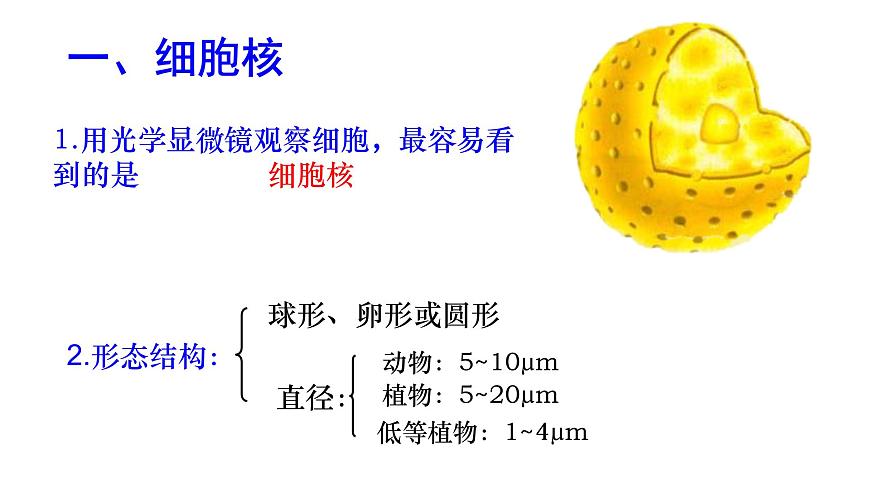 一、细胞核

1.用光学显微镜观察细胞，最容易看到的是 细胞核

2.形态结构：

球形、卵形或圆形

直径：

动物：5~10μm

植物：5~20μm

低等植物：1~4μm